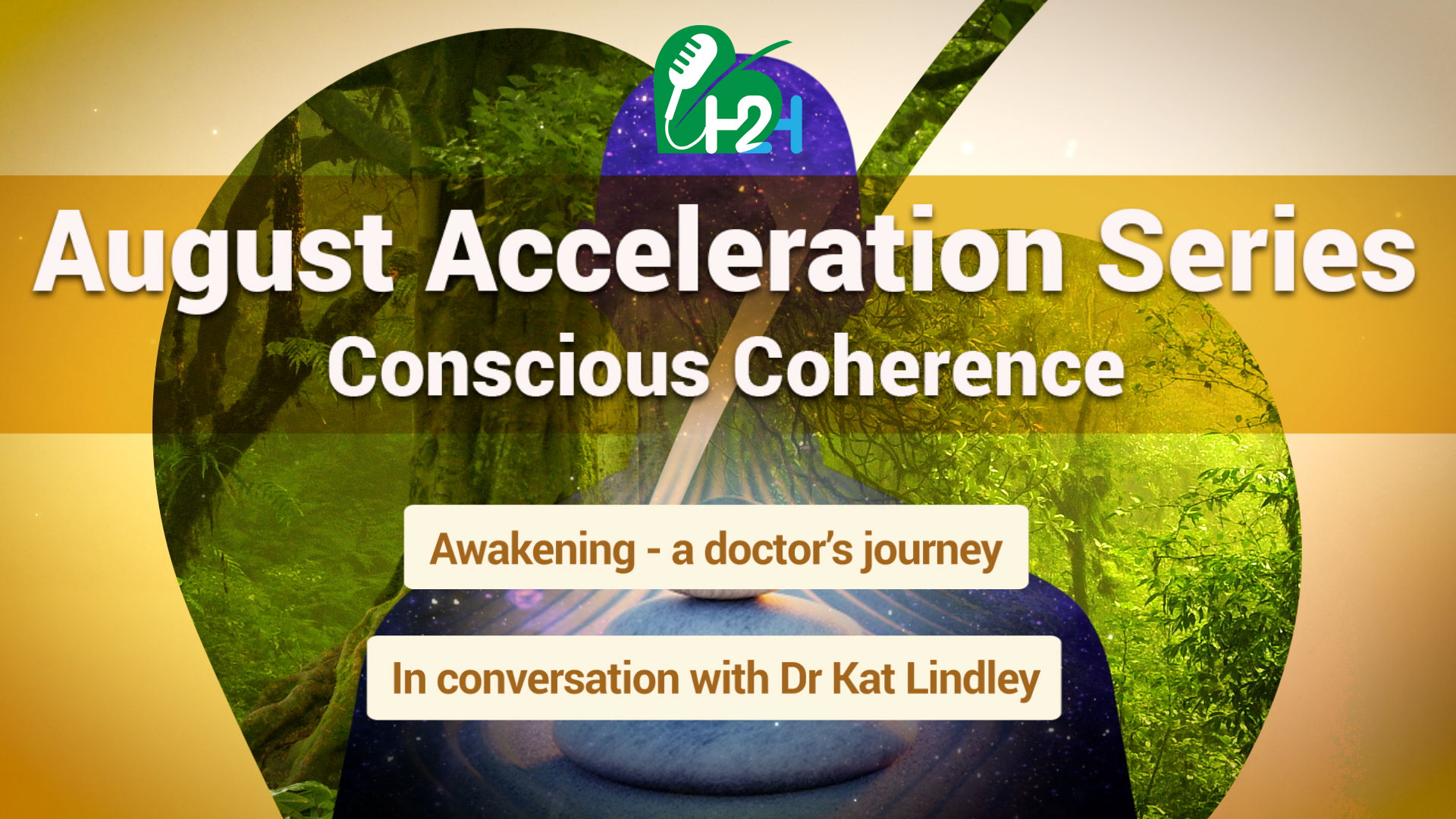 H2H

August Acceleration Series

Conscious Coherence

Awakening - a doctor's journey

In conversation with Dr Kat Lindley